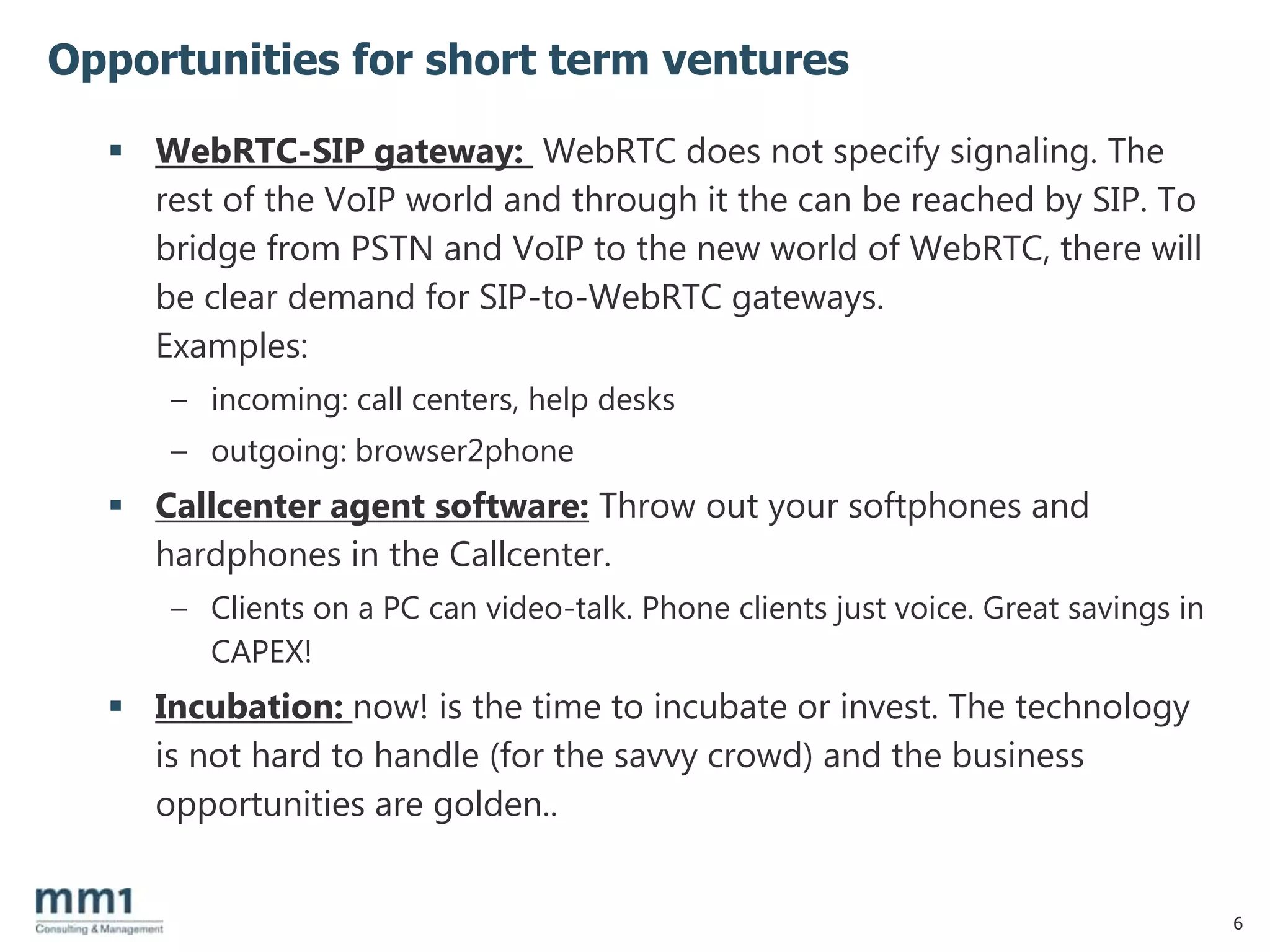 Opportunities for short term ventures

▪ WebRTC-SIP gateway: WebRTC does not specify signaling. The rest of the VoIP world and through it the can be reached by SIP. To bridge from PSTN and VoIP to the new world of WebRTC, there will be clear demand for SIP-to-WebRTC gateways.
Examples:
– incoming: call centers, help desks
– outgoing: browser2phone

▪ Callcenter agent software: Throw out your softphones and hardphones in the Callcenter.
– Clients on a PC can video-talk. Phone clients just voice. Great savings in CAPEX!

▪ Incubation: now! is the time to incubate or invest. The technology is not hard to handle (for the savvy crowd) and the business opportunities are golden..

mm1
Consulting & Management

6